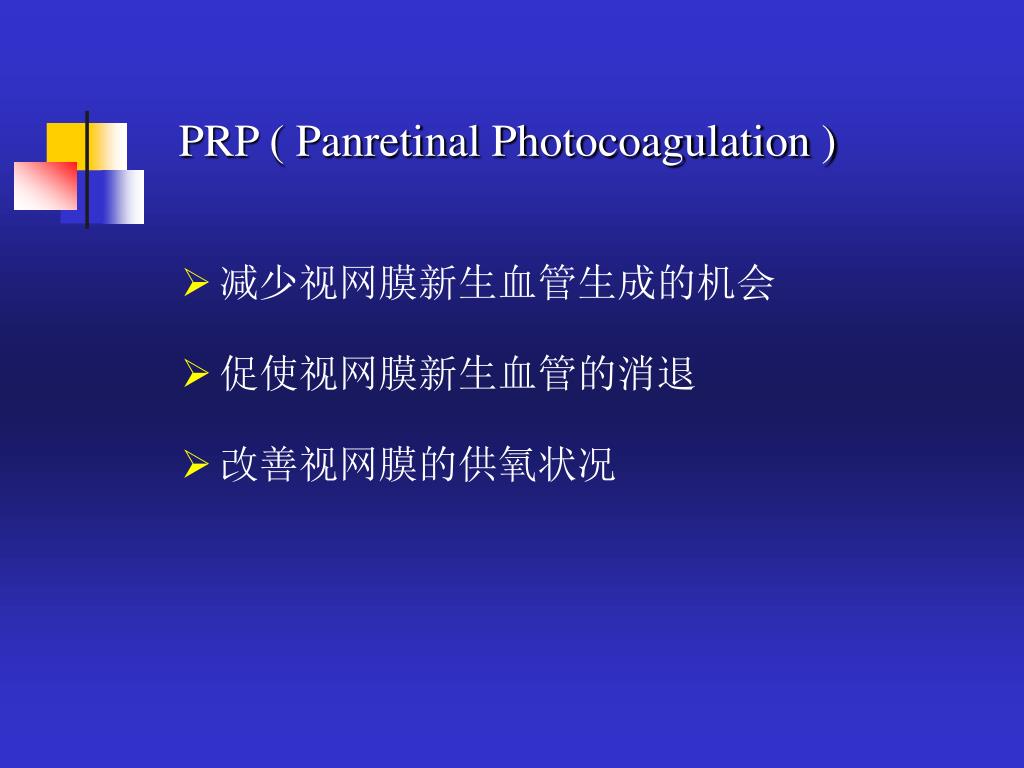 PRP ( Panretinal Photocoagulation )

➢ 减少视网膜新生血管生成的机会

➢ 促使视网膜新生血管的消退

➢ 改善视网膜的供氧状况